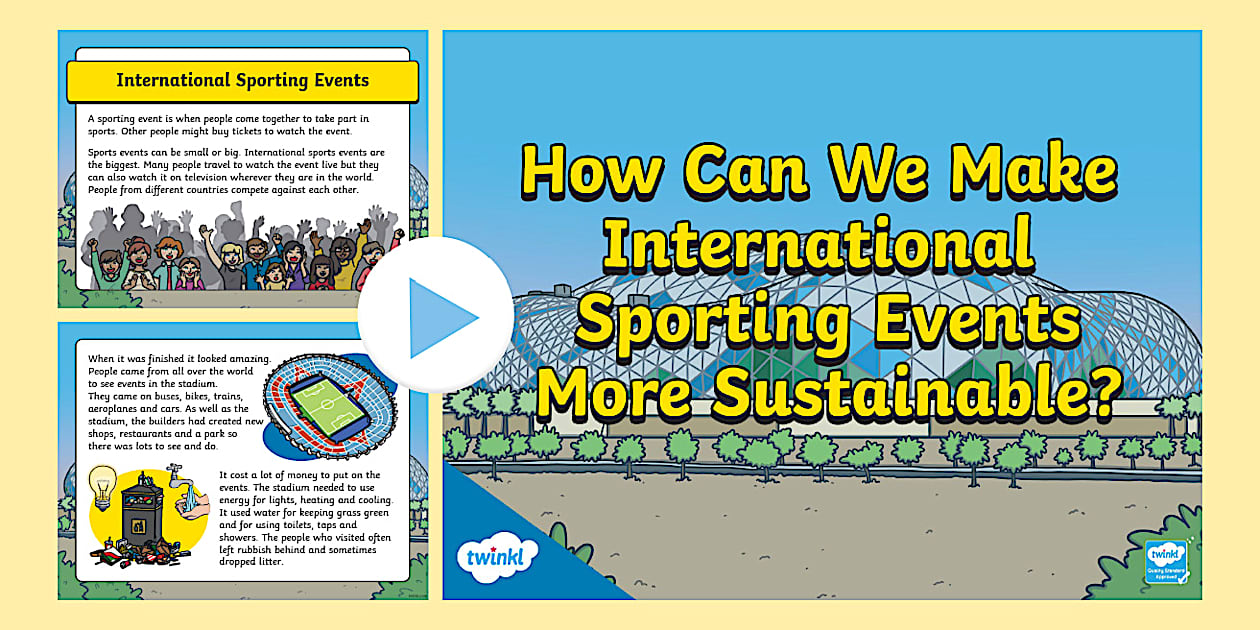 International Sporting Events

A sporting event is when people come together to take part in sports. Other people might buy tickets to watch the event.

Sports events can be small or big. International sports events are the biggest. Many people travel to watch the event live but they can also watch it on television wherever they are in the world. People from different countries compete against each other.

When it was finished it looked amazing. People came from all over the world to see events in the stadium. They came on buses, bikes, trains, aeroplanes and cars. As well as the stadium, the builders had created new shops, restaurants and a park so there was lots to see and do.

It cost a lot of money to put on the events. The stadium needed to use energy for lights, heating and cooling. It used water for keeping grass green and for using toilets, taps and showers. The people who visited often left rubbish behind and sometimes dropped litter.

How Can We Make International Sporting Events More Sustainable?

twinkl

twinkl Quality Standard Approved